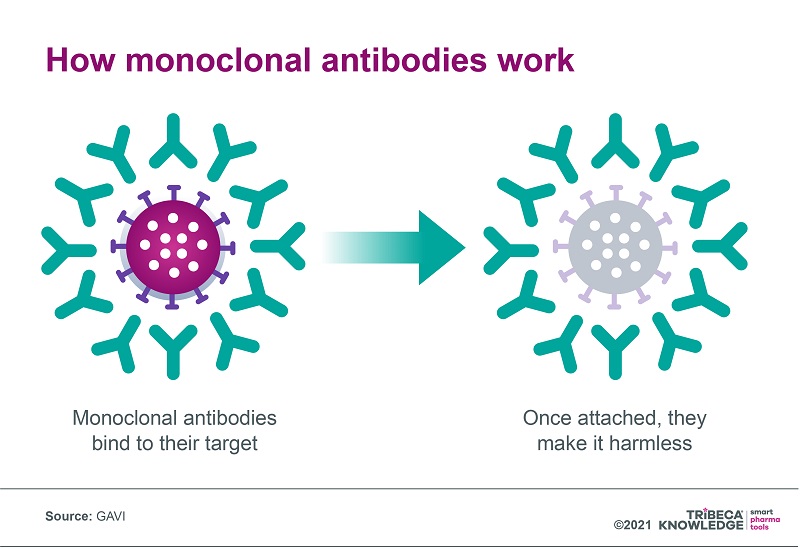 How monoclonal antibodies work

Monoclonal antibodies bind to their target

Once attached, they make it harmless

Source: GAVI

©2021 TRIBECA KNOWLEDGE smart pharma tools